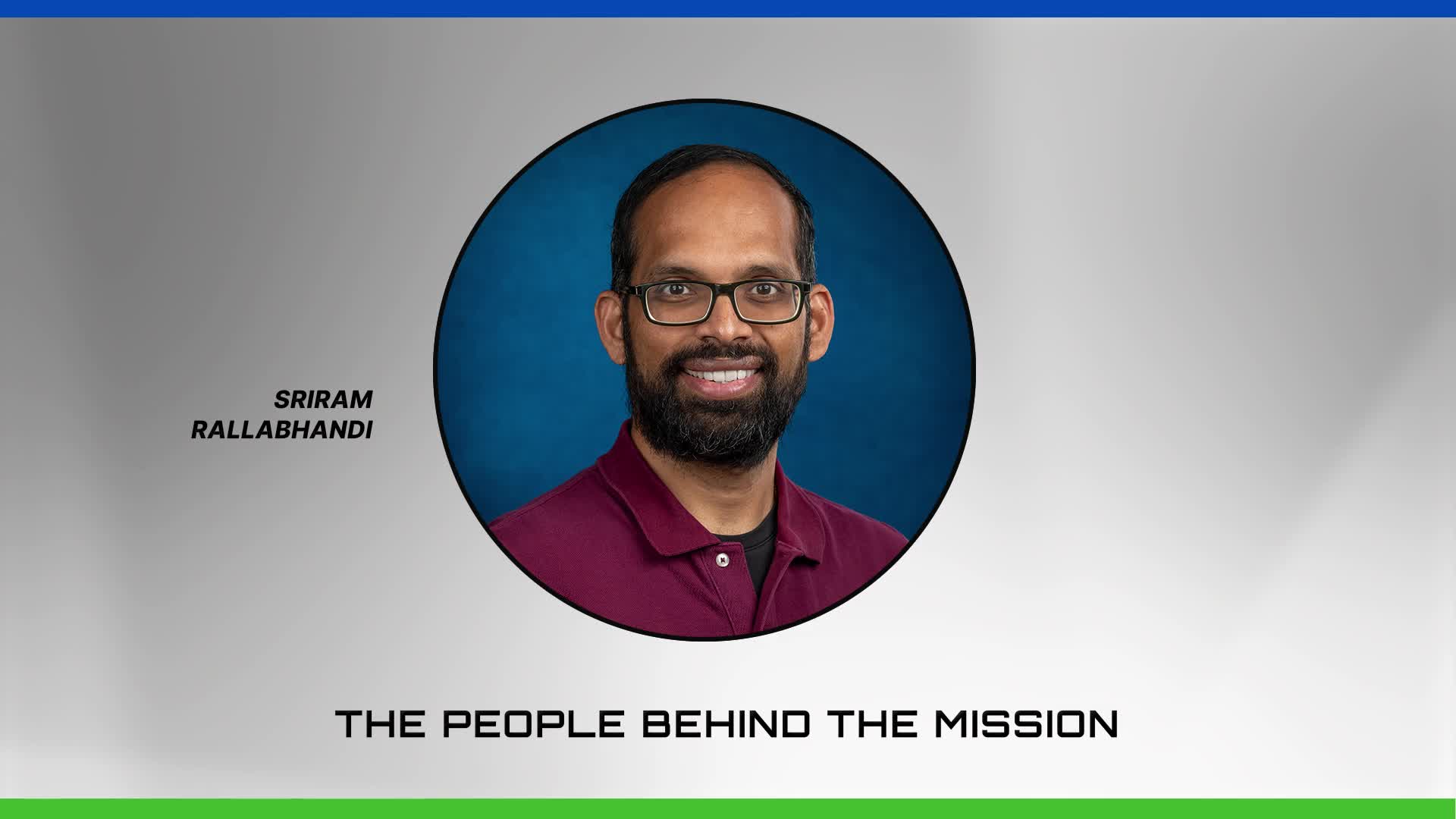 SRIRAM RALLABHANDI

THE PEOPLE BEHIND THE MISSION